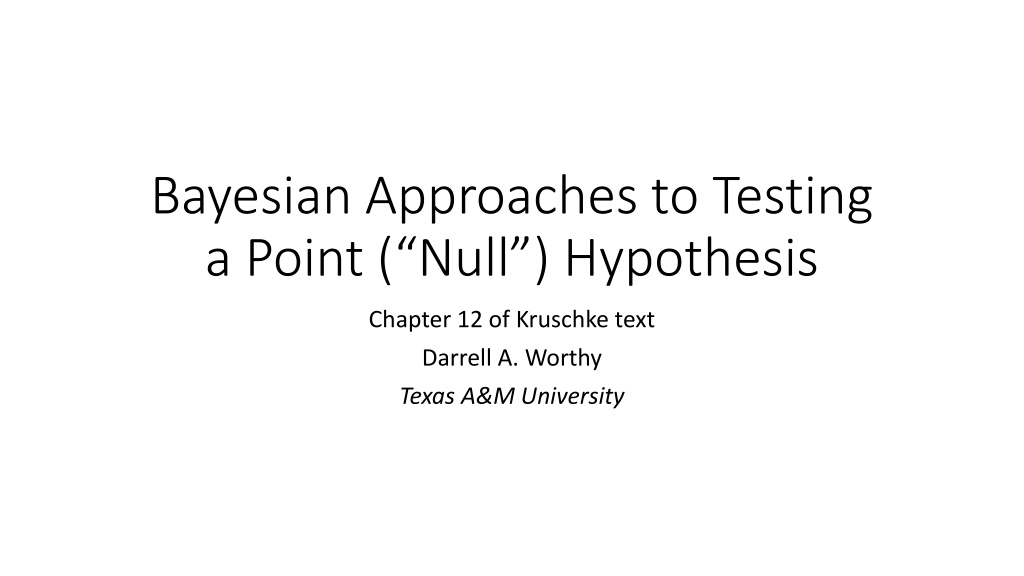 Bayesian Approaches to Testing a Point (“Null”) Hypothesis

Chapter 12 of Kruschke text

Darrell A. Worthy

Texas A&M University